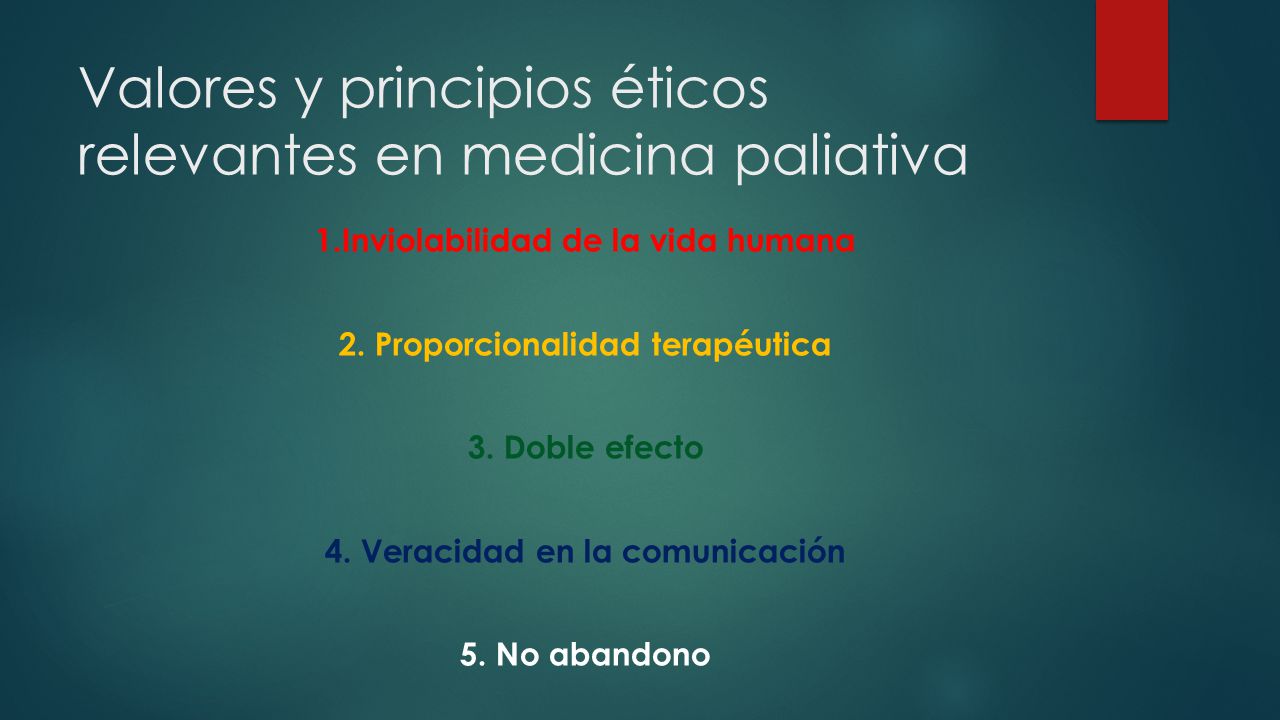 Valores y principios éticos relevantes en medicina paliativa

1.Inviolabilidad de la vida humana

2. Proporcionalidad terapéutica

3. Doble efecto

4. Veracidad en la comunicación

5. No abandono